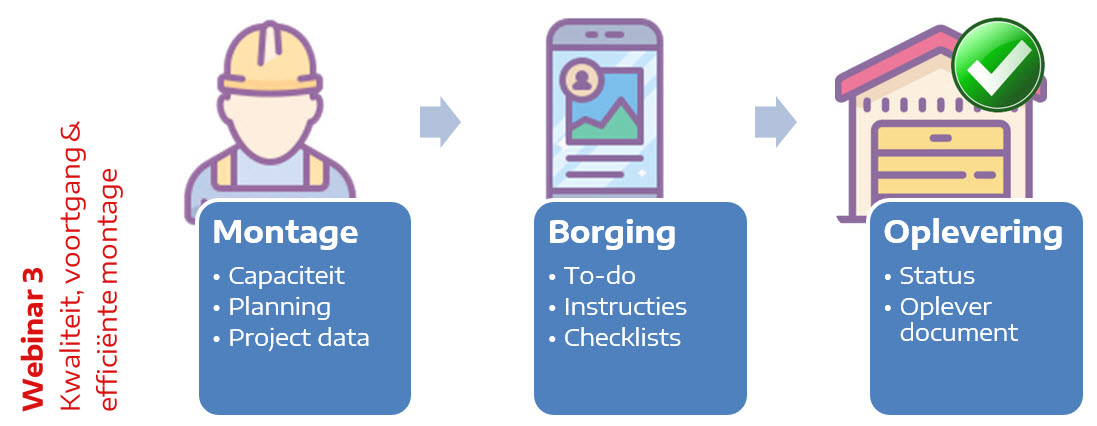 Webinar 3
Kwaliteit, voortgang & efficiënte montage

Montage
• Capaciteit
• Planning
• Project data

Borging
• To-do
• Instructies
• Checklists

Oplevering
• Status
• Oplever document